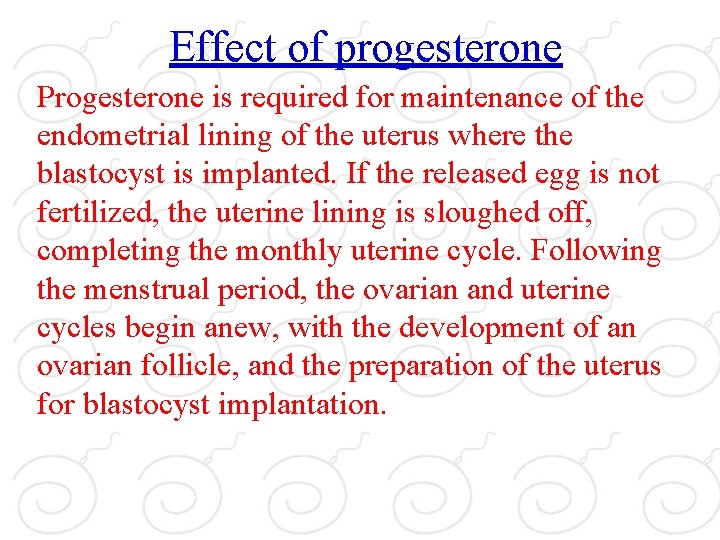 Effect of progesterone

Progesterone is required for maintenance of the endometrial lining of the uterus where the blastocyst is implanted. If the released egg is not fertilized, the uterine lining is sloughed off, completing the monthly uterine cycle. Following the menstrual period, the ovarian and uterine cycles begin anew, with the development of an ovarian follicle, and the preparation of the uterus for blastocyst implantation.